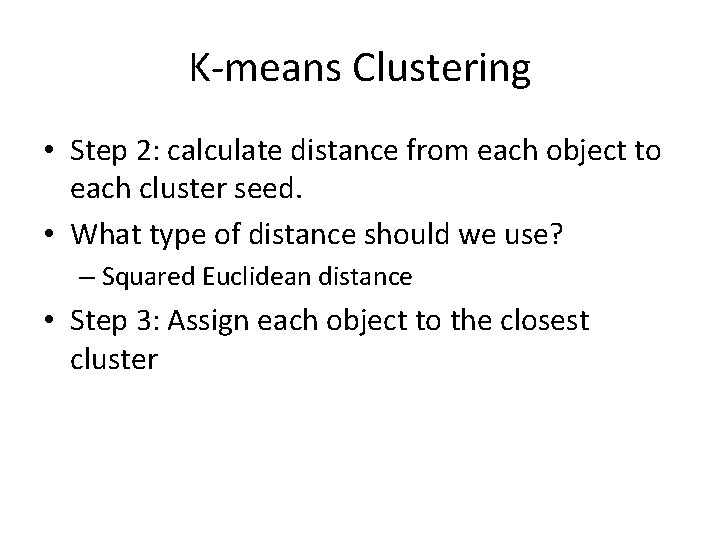 K-means Clustering

• Step 2: calculate distance from each object to each cluster seed.

• What type of distance should we use?

– Squared Euclidean distance

• Step 3: Assign each object to the closest cluster